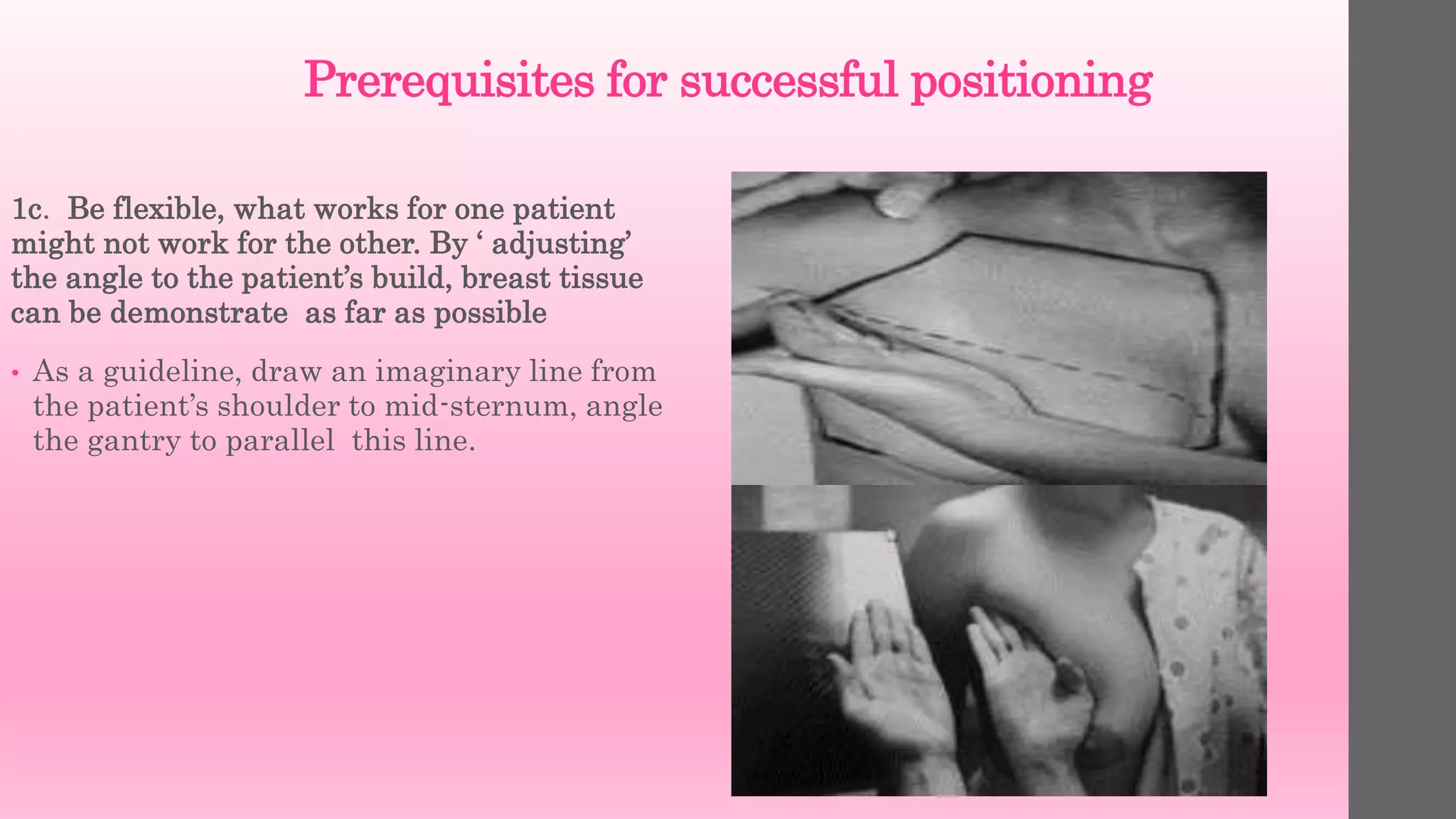 Prerequisites for successful positioning

1c. Be flexible, what works for one patient might not work for the other. By ‘ adjusting’ the angle to the patient’s build, breast tissue can be demonstrate as far as possible

• As a guideline, draw an imaginary line from the patient’s shoulder to mid-sternum, angle the gantry to parallel this line.